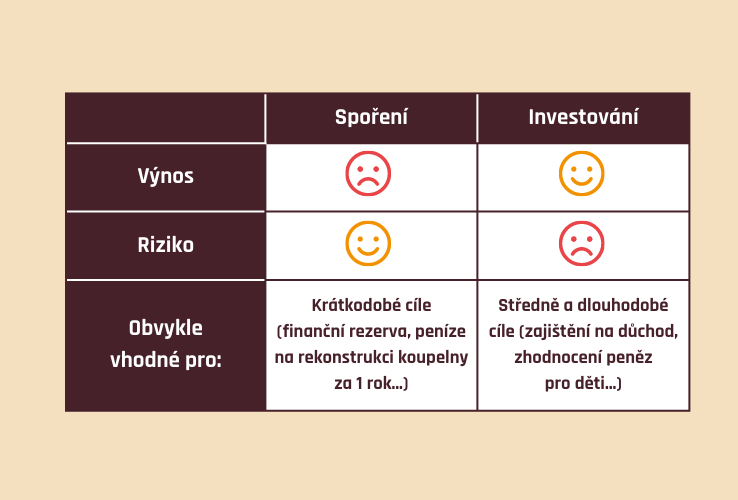 | | Spoření | Investování |
|---|---|---|
| Výnos | | |
| Riziko | | |
| Obvykle vhodné pro: | Krátkodobé cíle (finanční rezerva, peníze na rekonstrukci koupelny za 1 rok...) | Středně a dlouhodobé cíle (zajištění na důchod, zhodnocení peněz pro děti...) |